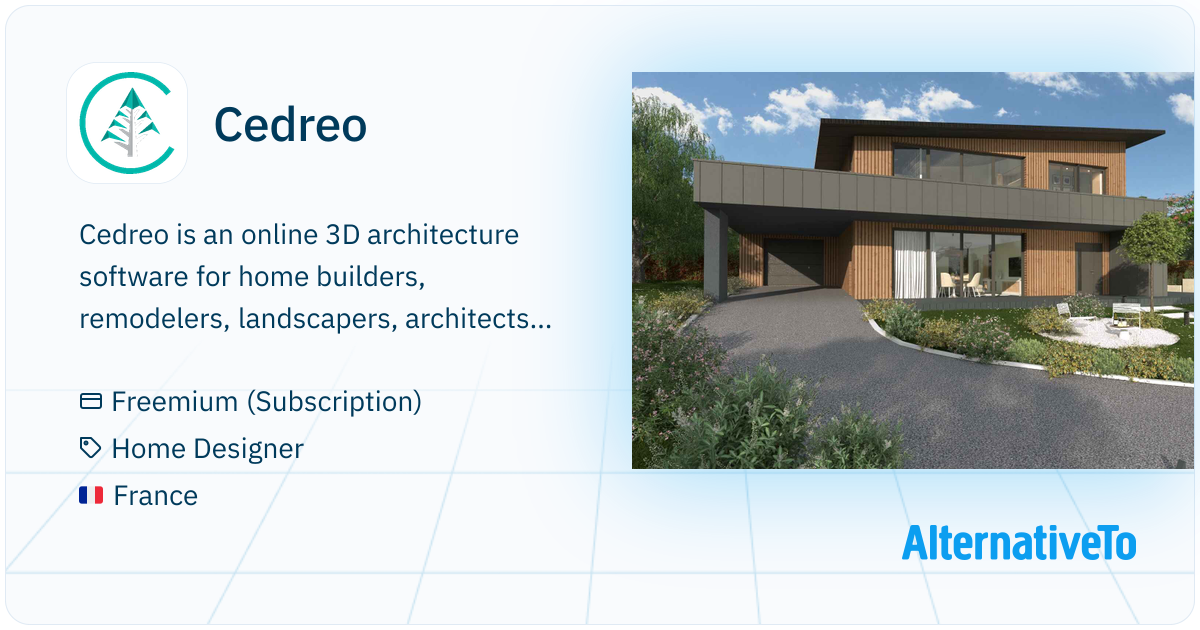 Cedreo

Cedreo is an online 3D architecture software for home builders, remodelers, landscapers, architects...

Freemium (Subscription)

Home Designer

France

AlternativeTo